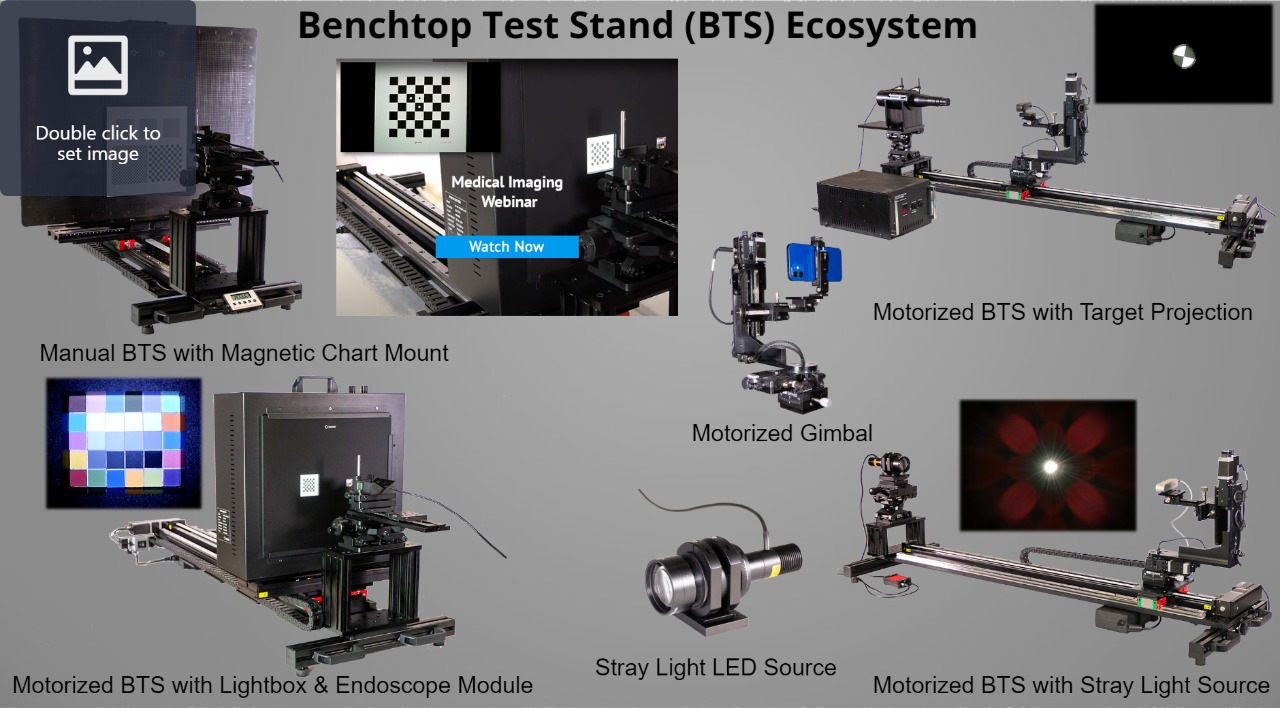 Benchtop Test Stand (BTS) Ecosystem

Double click to set image

Medical Imaging Webinar

Watch Now

Manual BTS with Magnetic Chart Mount

Motorized BTS with Target Projection

Motorized Gimbal

Motorized BTS with Lightbox & Endoscope Module

Stray Light LED Source

Motorized BTS with Stray Light Source